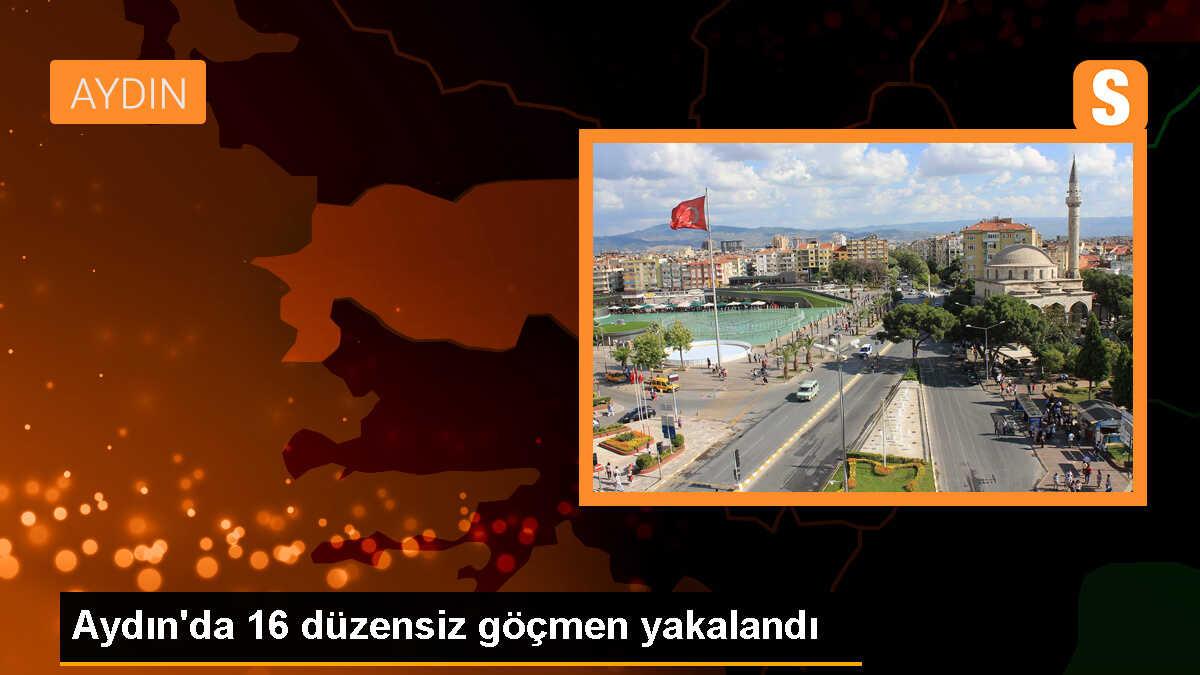 AYDIN

S

Aydın'da 16 düzensiz göçmen yakalandı